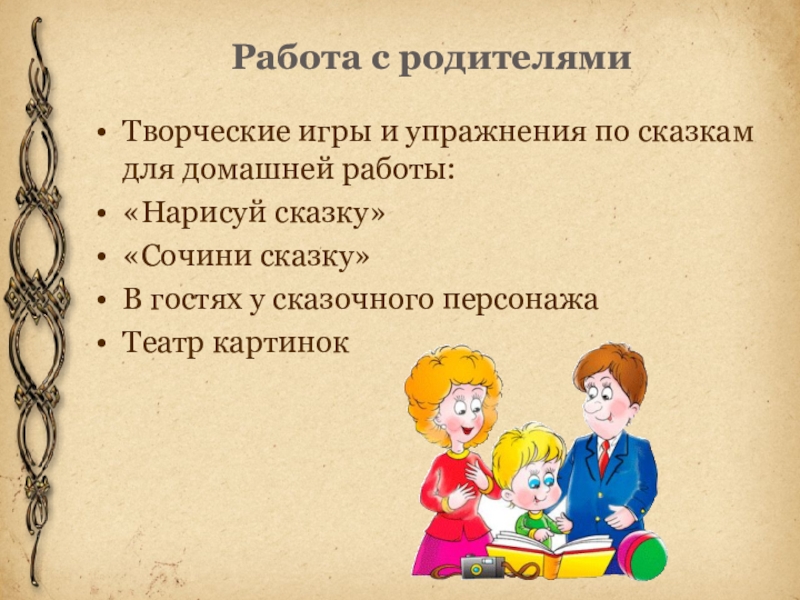 Работа с родителями

• Творческие игры и упражнения по сказкам для домашней работы:
• «Нарисуй сказку»
• «Сочини сказку»
• В гостях у сказочного персонажа
• Театр картинок